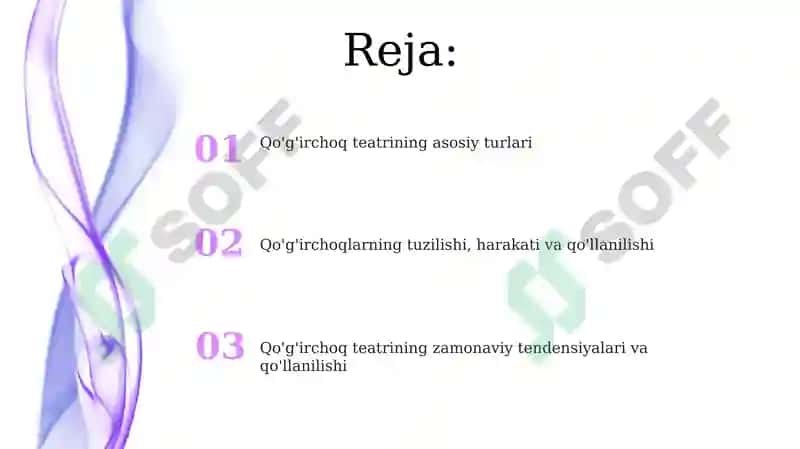 Reja:

01 Qo'g'irchoq teatrining asosiy turlari

02 Qo'g'irchoqlarning tuzilishi, harakati va qo'llanilishi

03 Qo'g'irchoq teatrining zamonaviy tendensiyalari va qo'llanilishi

SOFF

SOFF